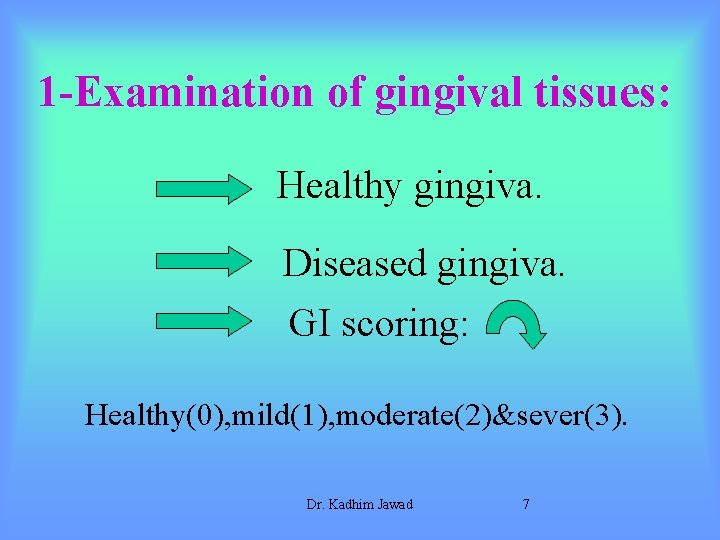 1-Examination of gingival tissues:

Healthy gingiva.

Diseased gingiva.

GI scoring:

Healthy(0),mild(1),moderate(2)&sever(3).

Dr. Kadhim Jawad

7